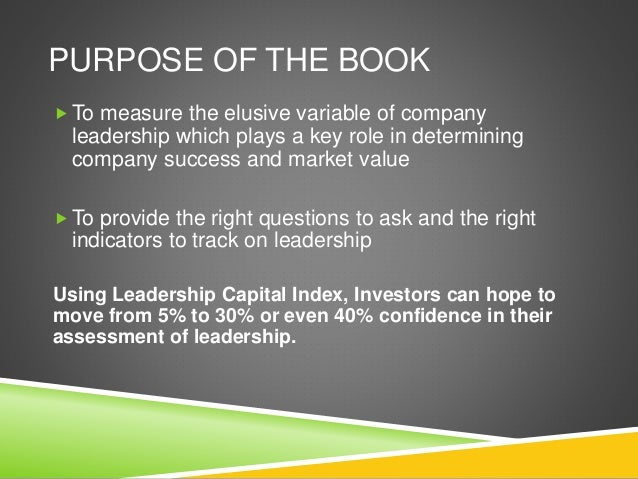 PURPOSE OF THE BOOK

▶ To measure the elusive variable of company leadership which plays a key role in determining company success and market value

▶ To provide the right questions to ask and the right indicators to track on leadership

Using Leadership Capital Index, Investors can hope to move from 5% to 30% or even 40% confidence in their assessment of leadership.